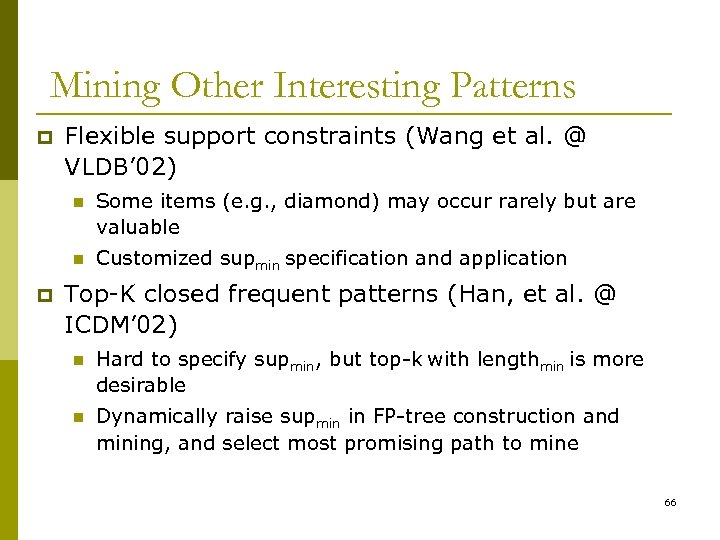 Mining Other Interesting Patterns

Flexible support constraints (Wang et al. @ VLDB'02)

Some items (e.g., diamond) may occur rarely but are valuable

Customized $sup_{min}$ specification and application

Top-K closed frequent patterns (Han, et al. @ ICDM'02)

Hard to specify $sup_{min}$, but top-k with $length_{min}$ is more desirable

Dynamically raise $sup_{min}$ in FP-tree construction and mining, and select most promising path to mine

66